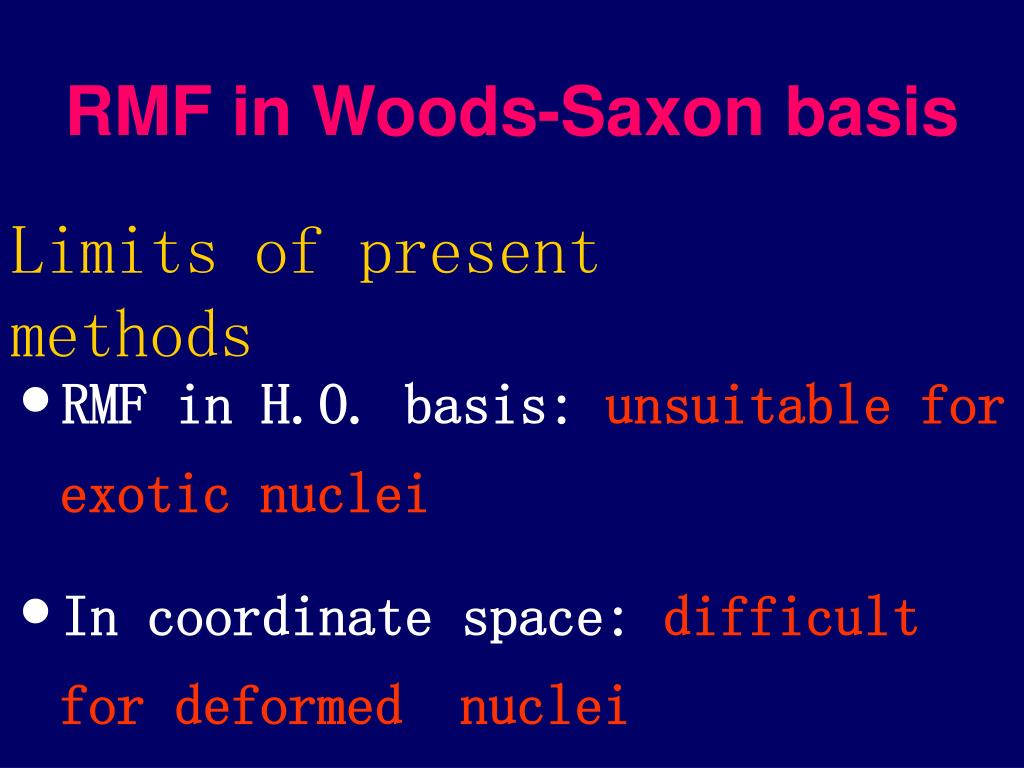 RMF in Woods-Saxon basis

Limits of present methods

• RMF in H.O. basis: unsuitable for exotic nuclei

• In coordinate space: difficult for deformed nuclei